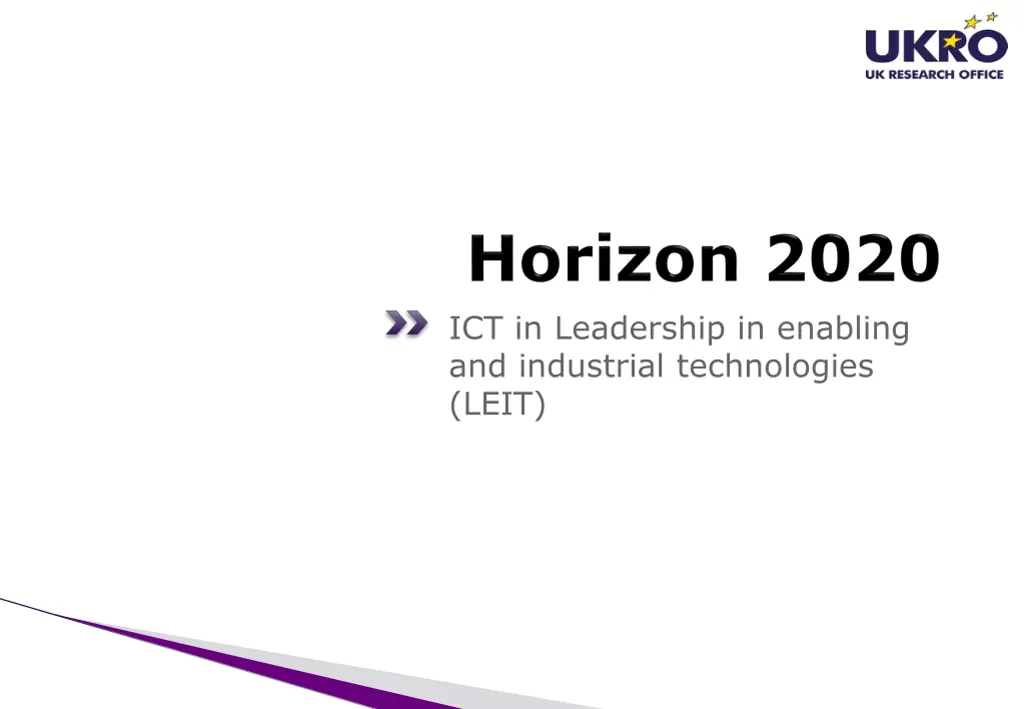 UKRO
UK RESEARCH OFFICE

Horizon 2020

ICT in Leadership in enabling and industrial technologies (LEIT)